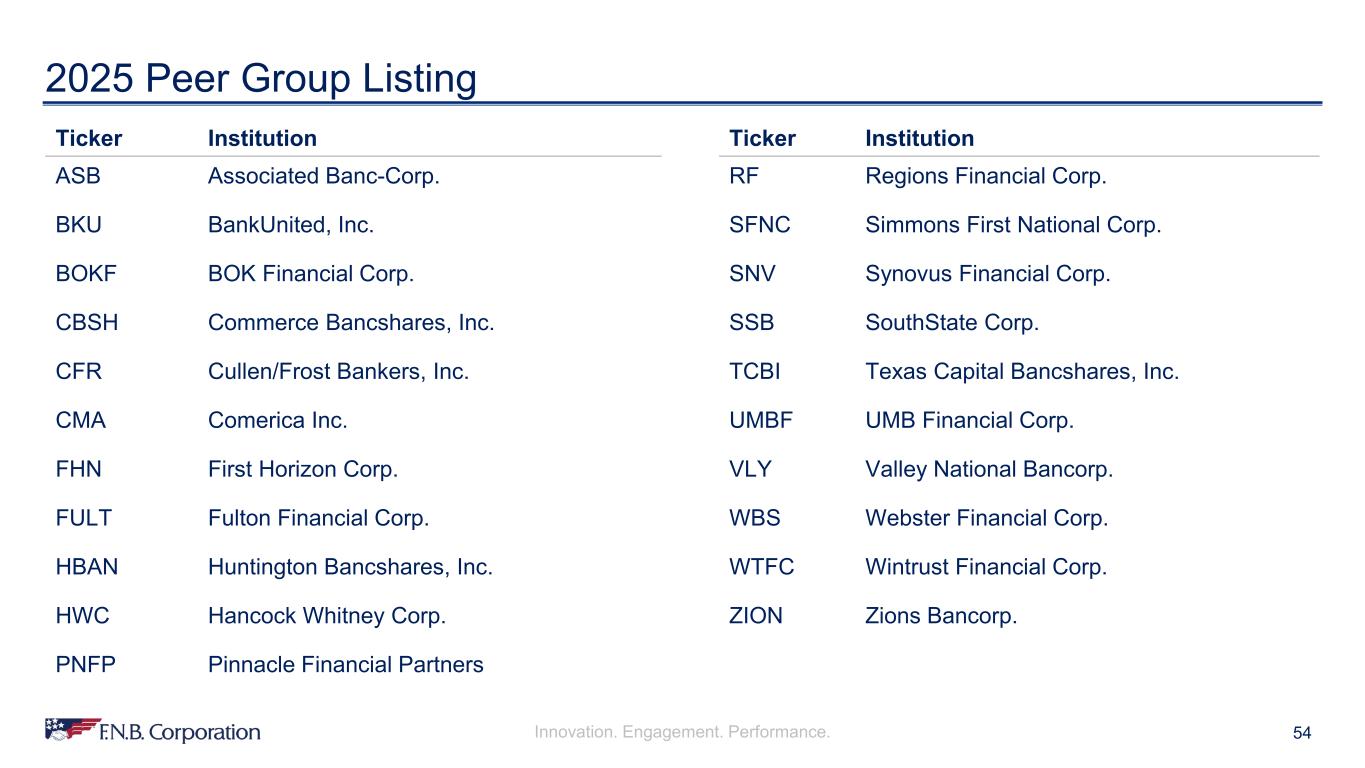 2025 Peer Group Listing

| Ticker | Institution |
|---|---|
| ASB | Associated Banc-Corp. |
| BKU | BankUnited, Inc. |
| BOKF | BOK Financial Corp. |
| CBSH | Commerce Bancshares, Inc. |
| CFR | Cullen/Frost Bankers, Inc. |
| CMA | Comerica Inc. |
| FHN | First Horizon Corp. |
| FULT | Fulton Financial Corp. |
| HBAN | Huntington Bancshares, Inc. |
| HWC | Hancock Whitney Corp. |
| PNFP | Pinnacle Financial Partners |

| Ticker | Institution |
|---|---|
| RF | Regions Financial Corp. |
| SFNC | Simmons First National Corp. |
| SNV | Synovus Financial Corp. |
| SSB | SouthState Corp. |
| TCBI | Texas Capital Bancshares, Inc. |
| UMBF | UMB Financial Corp. |
| VLY | Valley National Bancorp. |
| WBS | Webster Financial Corp. |
| WTFC | Wintrust Financial Corp. |
| ZION | Zions Bancorp. |

F.N.B. Corporation

Innovation. Engagement. Performance.

54